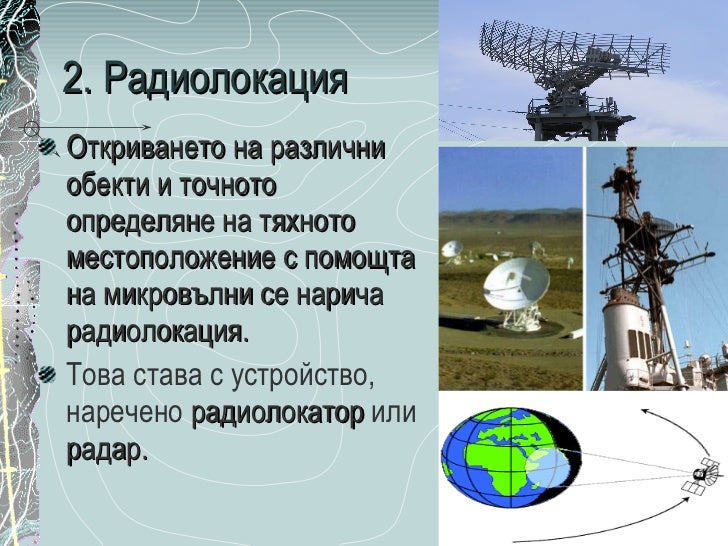 2. Радиолокация

Откриването на различни обекти и точното определяне на тяхното местоположение с помощта на микровълни се нарича радиолокация.

Това става с устройство, наречено радиолокатор или радар.